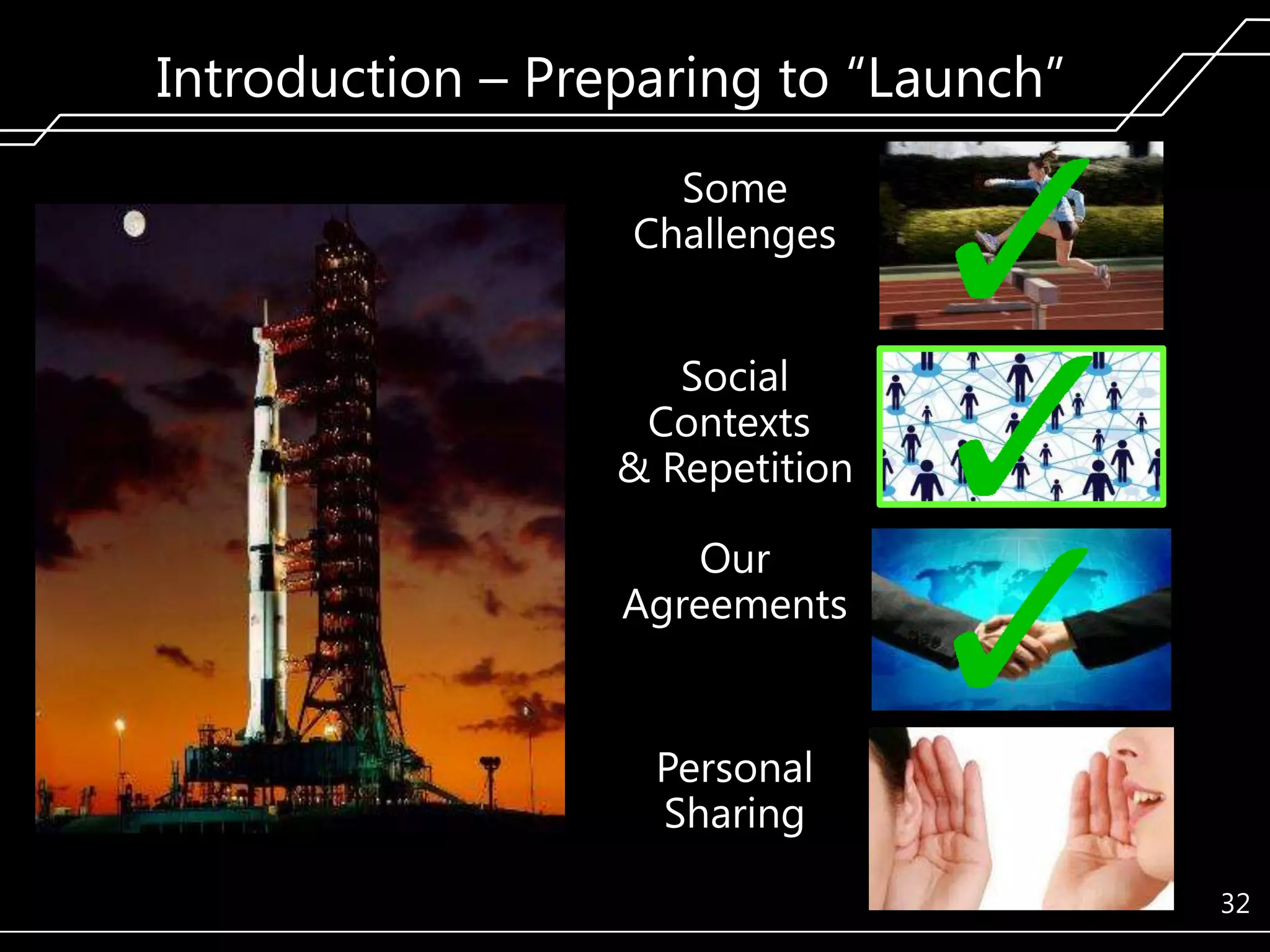 Introduction – Preparing to “Launch”

Some Challenges

Social Contexts & Repetition

Our Agreements

Personal Sharing

32